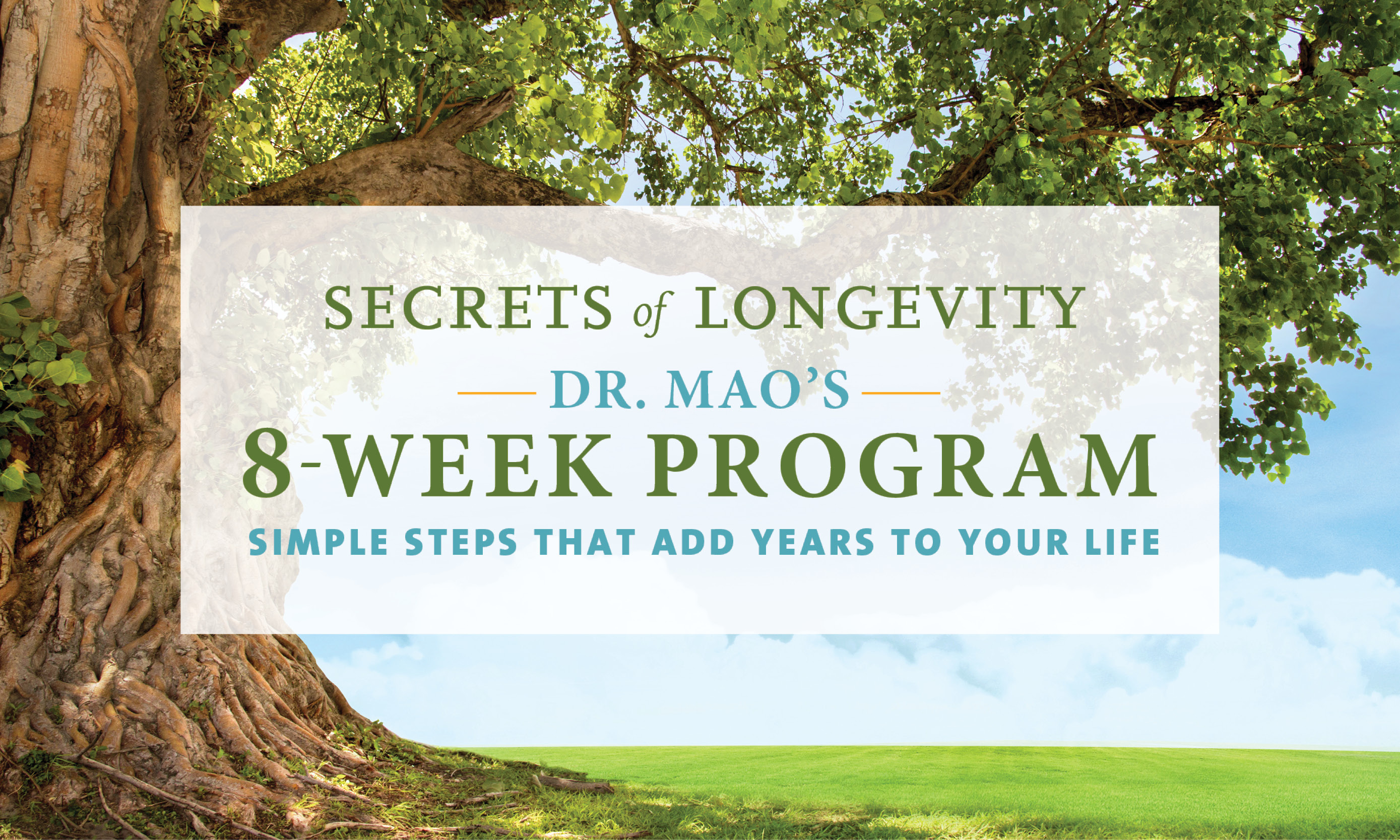 SECRETS of LONGEVITY

DR. MAO'S

8-WEEK PROGRAM

SIMPLE STEPS THAT ADD YEARS TO YOUR LIFE